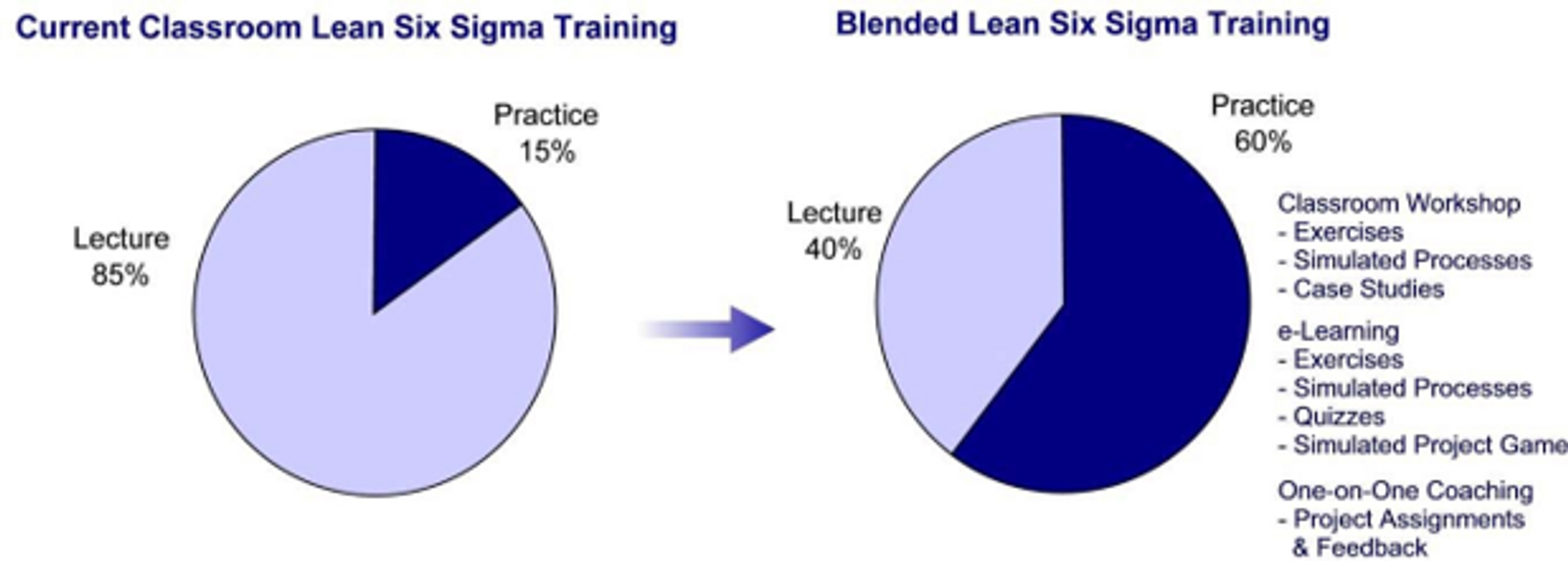 Current Classroom Lean Six Sigma Training

Practice
15%

Lecture
85%

Blended Lean Six Sigma Training

Practice
60%

Lecture
40%

Classroom Workshop
- Exercises
- Simulated Processes
- Case Studies

e-Learning
- Exercises
- Simulated Processes
- Quizzes
- Simulated Project Game

One-on-One Coaching
- Project Assignments & Feedback